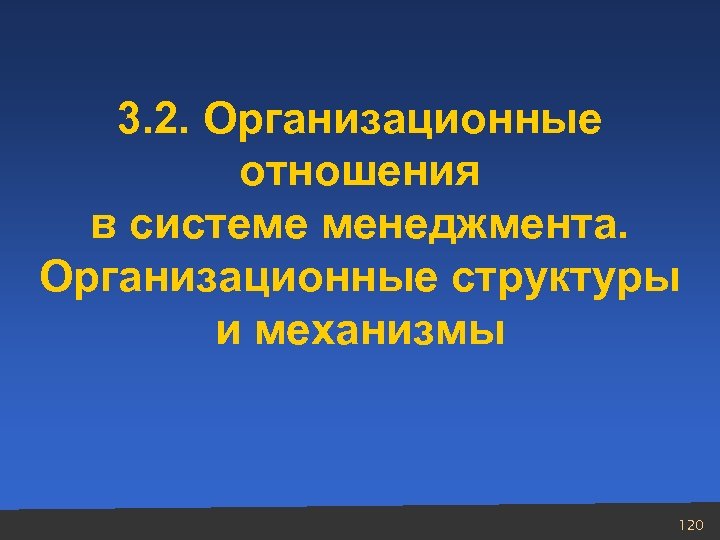 3.2. Организационные отношения
в системе менеджмента. Организационные структуры и механизмы

120